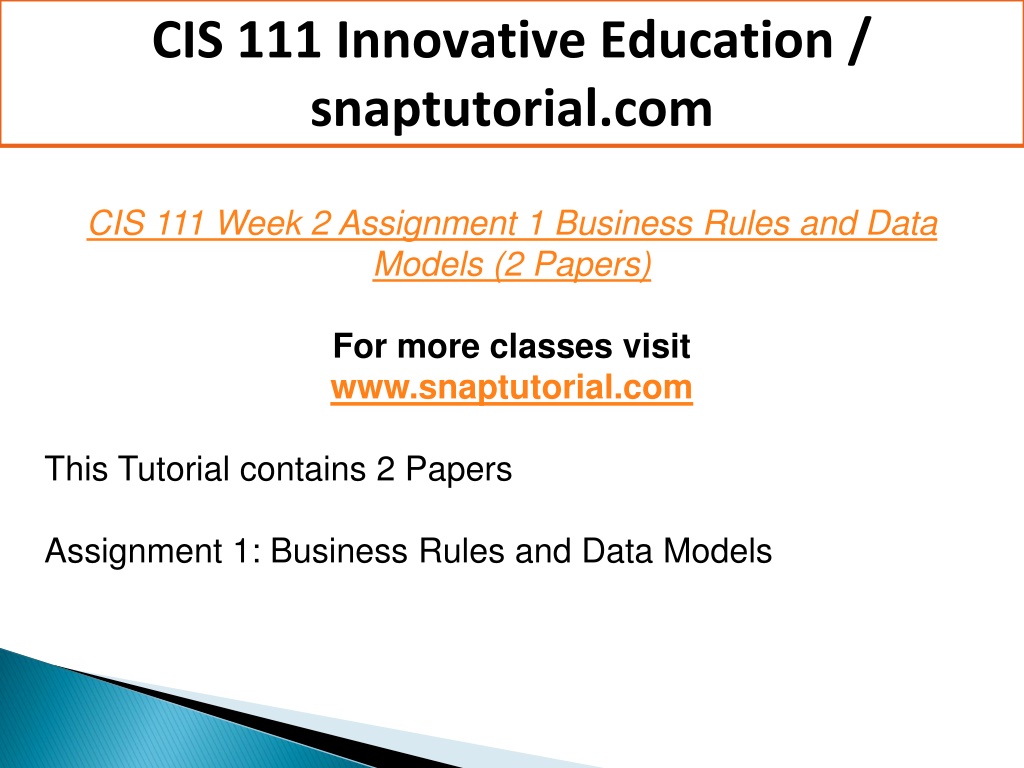 CIS 111 Innovative Education / snaptutorial.com

CIS 111 Week 2 Assignment 1 Business Rules and Data Models (2 Papers)

For more classes visit
www.snaptutorial.com

This Tutorial contains 2 Papers

Assignment 1: Business Rules and Data Models